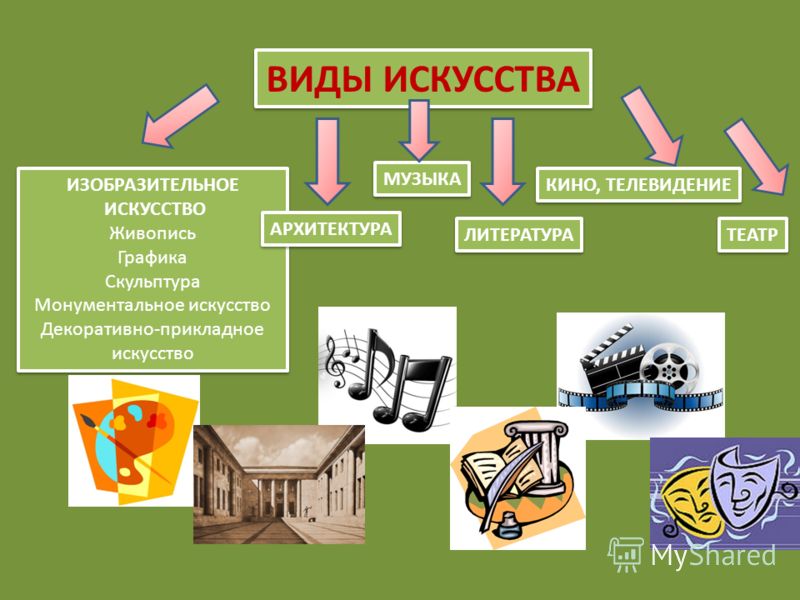 ВИДЫ ИСКУССТВА

ИЗОБРАЗИТЕЛЬНОЕ ИСКУССТВО
Живопись
Графика
Скульптура
Монументальное искусство
Декоративно-прикладное искусство

АРХИТЕКТУРА

МУЗЫКА

ЛИТЕРАТУРА

КИНО, ТЕЛЕВИДЕНИЕ

ТЕАТР

MyShared